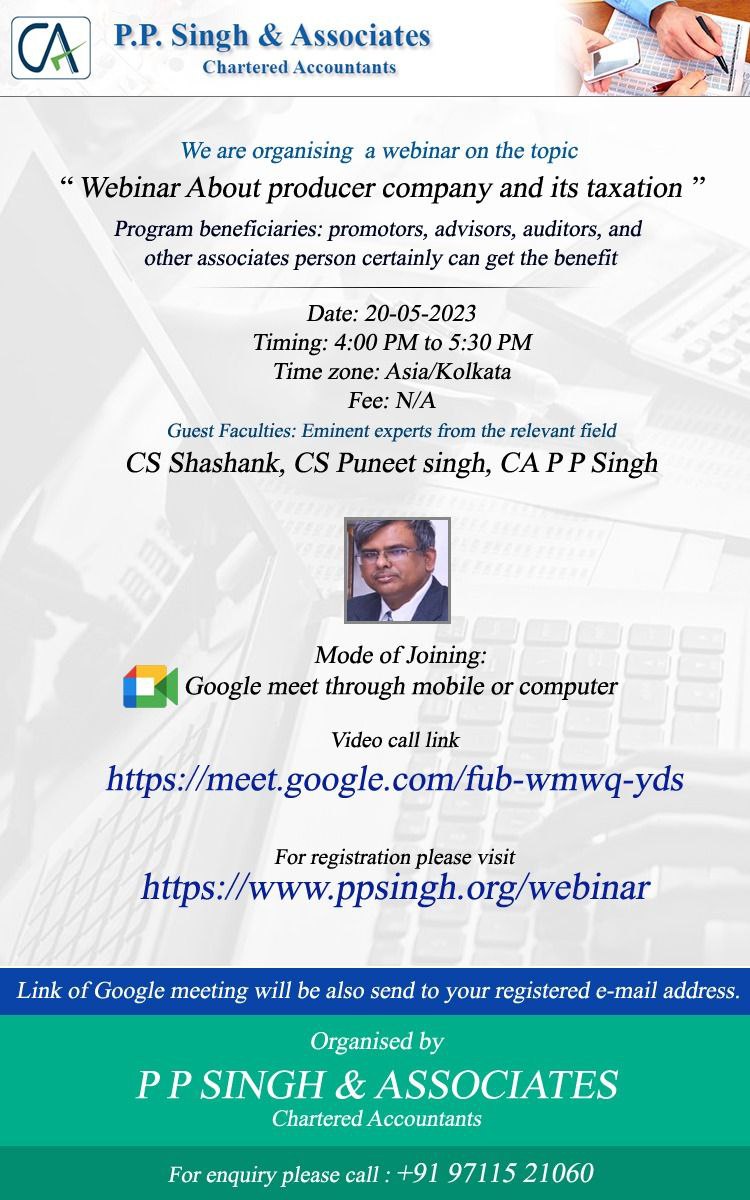 CA

P.P. Singh & Associates
Chartered Accountants

We are organising a webinar on the topic
“ Webinar About producer company and its taxation ”
Program beneficiaries: promotors, advisors, auditors, and other associates person certainly can get the benefit

Date: 20-05-2023
Timing: 4:00 PM to 5:30 PM
Time zone: Asia/Kolkata
Fee: N/A
Guest Faculties: Eminent experts from the relevant field
CS Shashank, CS Puneet singh, CA P P Singh

Mode of Joining:
Google meet through mobile or computer

Video call link
https://meet.google.com/fub-wmwq-yds

For registration please visit
https://www.ppsingh.org/webinar

Link of Google meeting will be also send to your registered e-mail address.

Organised by
P P SINGH & ASSOCIATES
Chartered Accountants

For enquiry please call : +91 97115 21060